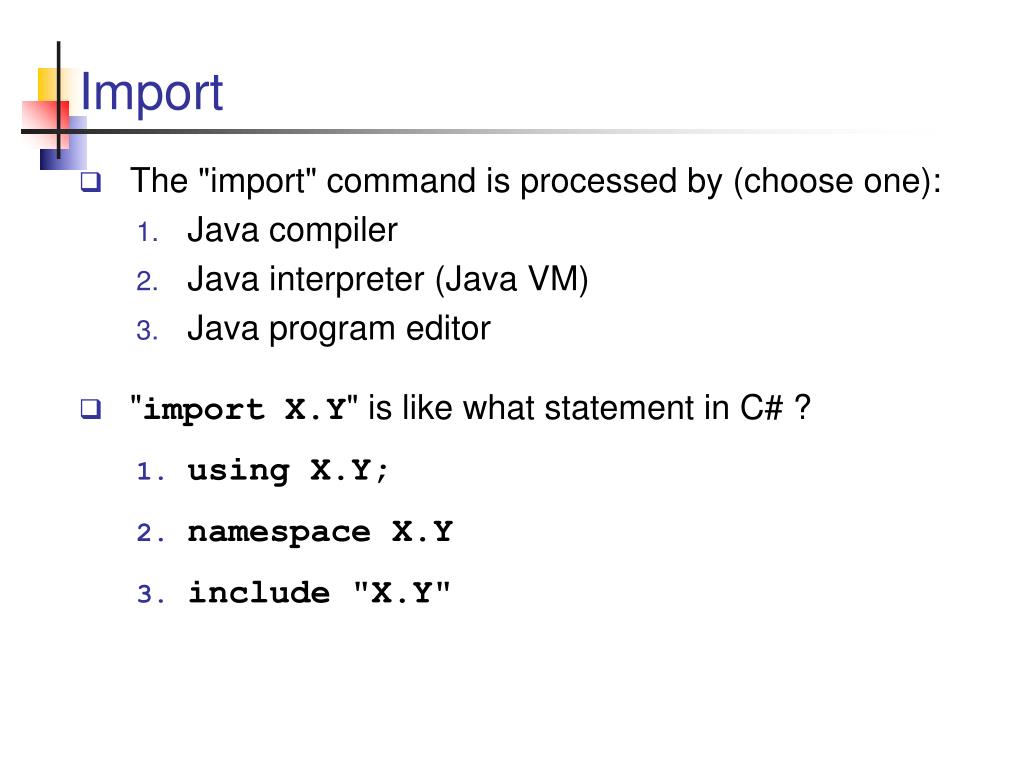 Import

The "import" command is processed by (choose one):

1. Java compiler
2. Java interpreter (Java VM)
3. Java program editor

"import X.Y" is like what statement in C# ?

1. using X.Y;
2. namespace X.Y
3. include "X.Y"